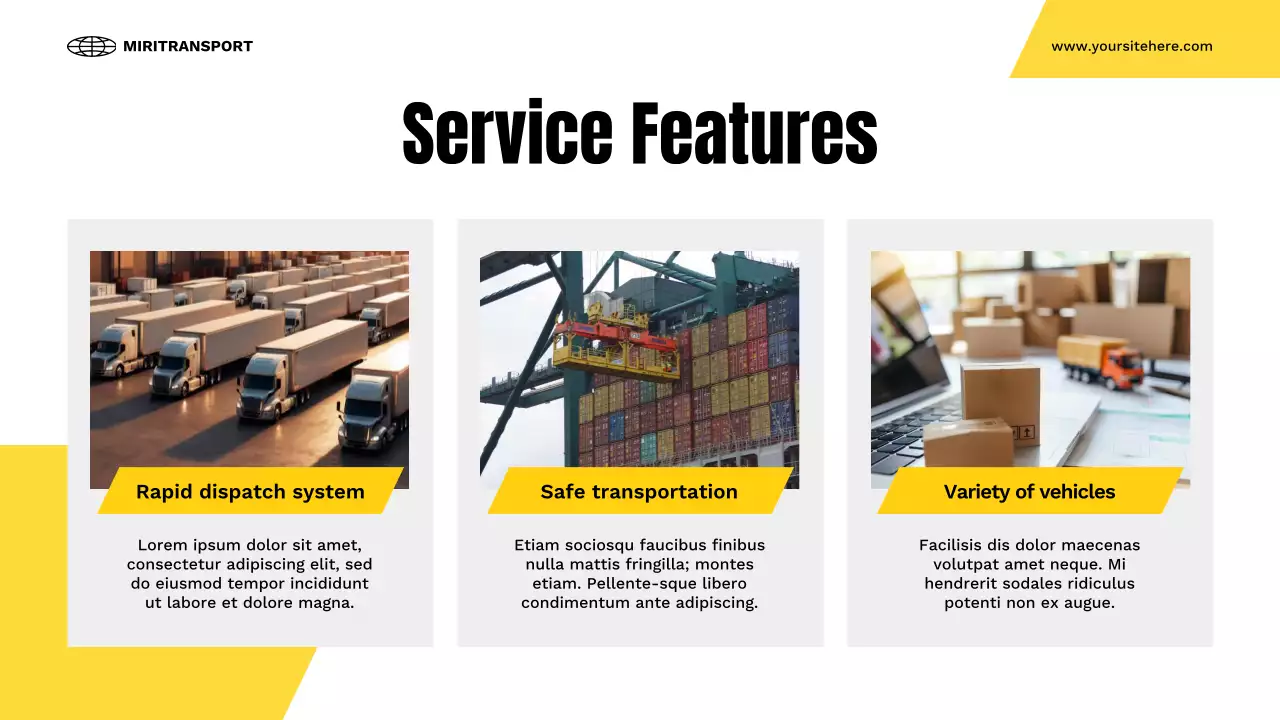 MIRITRANSPORT

www.yoursitehere.com

Service Features

Rapid dispatch system

Lorem ipsum dolor sit amet, consectetur adipiscing elit, sed do eiusmod tempor incididunt ut labore et dolore magna.

Safe transportation

Etiam sociosqu faucibus finibus nulla mattis fringilla; montes etiam. Pellente-sque libero condimentum ante adipiscing.

Variety of vehicles

Facilisis dis dolor maecenas volutpat amet neque. Mi hendrerit sodales ridiculus potenti non ex augue.